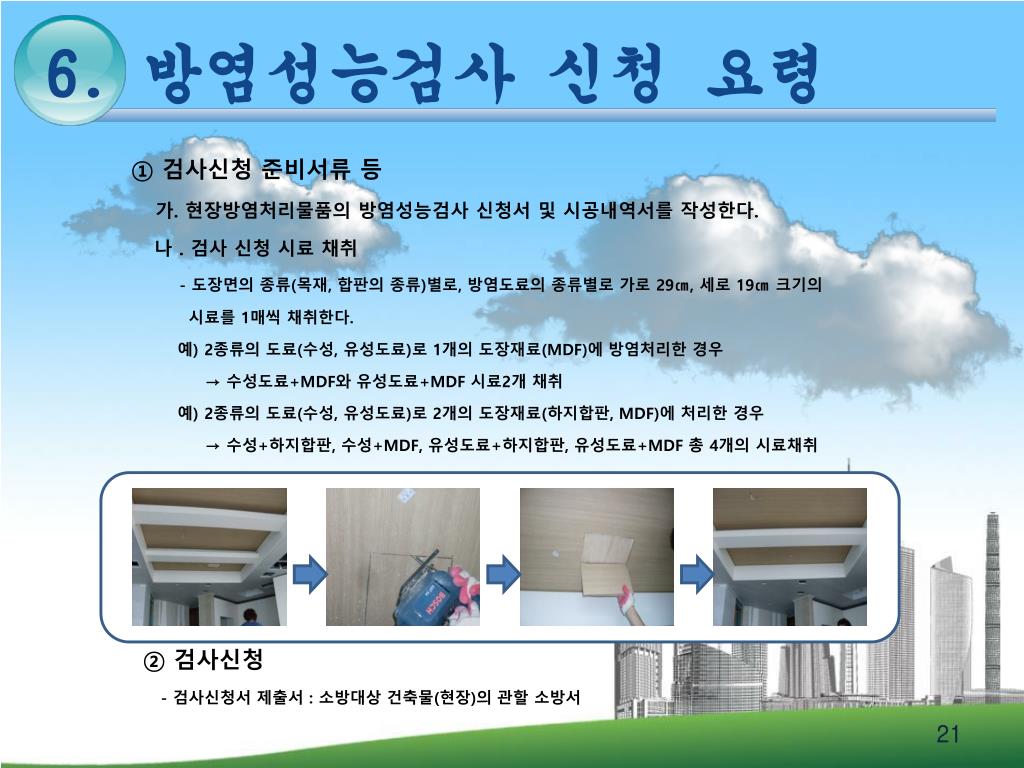 6. 방염성능검사 신청 요령

① 검사신청 준비서류 등

가. 현장방염처리물품의 방염성능검사 신청서 및 시공내역서를 작성한다.

나 . 검사 신청 시료 채취

- 도장면의 종류(목재, 합판의 종류)별로, 방염도료의 종류별로 가로 29㎝, 세로 19㎝ 크기의 시료를 1매씩 채취한다.

예) 2종류의 도료(수성, 유성도료)로 1개의 도장재료(MDF)에 방염처리한 경우

→ 수성도료+MDF와 유성도료+MDF 시료2개 채취

예) 2종류의 도료(수성, 유성도료)로 2개의 도장재료(하지합판, MDF)에 처리한 경우

→ 수성+하지합판, 수성+MDF, 유성도료+하지합판, 유성도료+MDF 총 4개의 시료채취

BOSCH

② 검사신청

- 검사신청서 제출서 : 소방대상 건축물(현장)의 관할 소방서

21